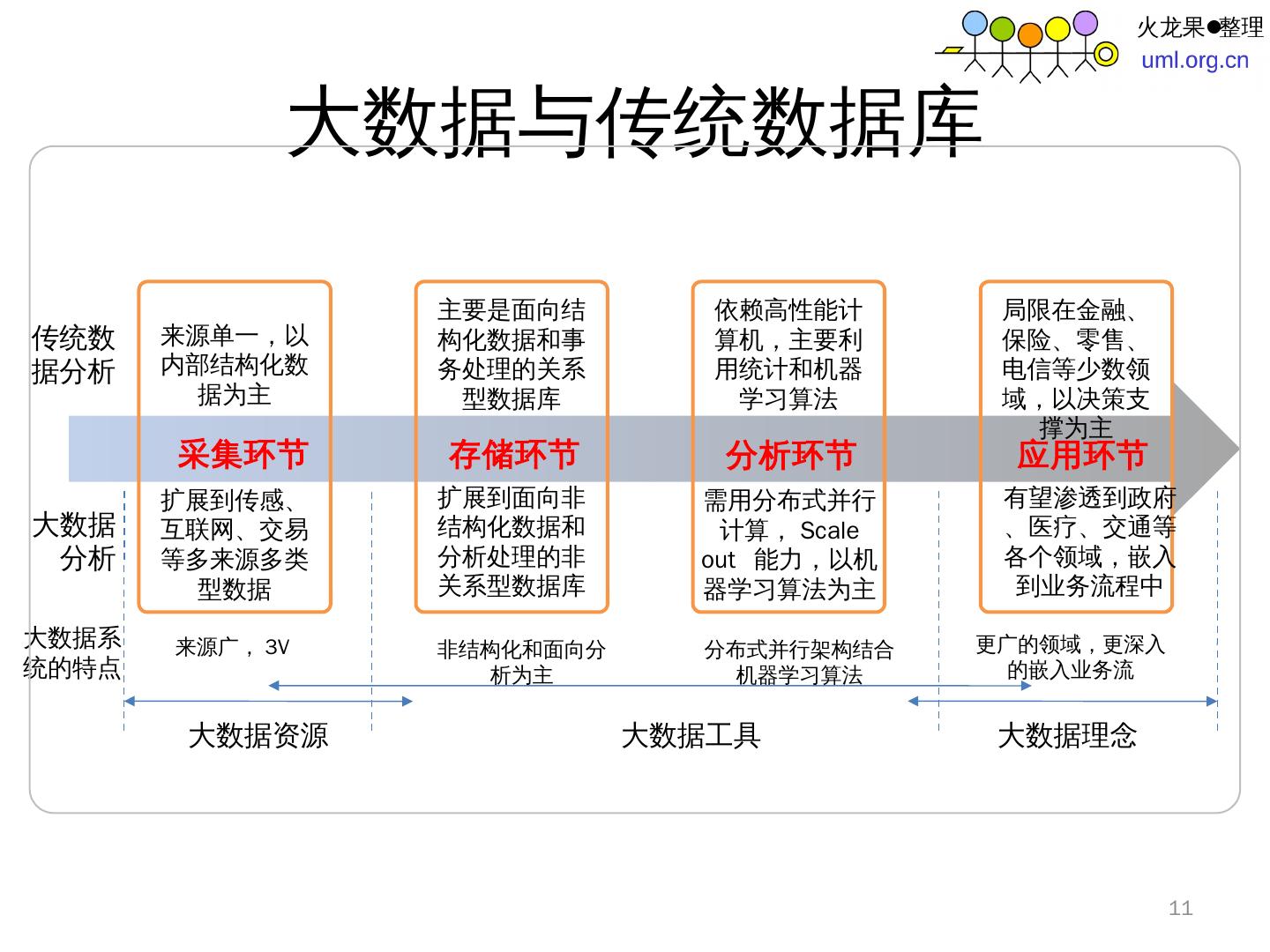 火龙果●整理
uml.org.cn

大数据与传统数据库

传统数据分析

来源单一，以内部结构化数据为主

主要是面向结构化数据和事务处理的关系型数据库

依赖高性能计算机，主要利用统计和机器学习算法

局限在金融、保险、零售、电信等少数领域，以决策支撑为主

采集环节

存储环节

分析环节

应用环节

大数据分析

扩展到传感、互联网、交易等多来源多类型数据

扩展到面向非结构化数据和分析处理的非关系型数据库

需用分布式并行计算， Scale out 能力，以机器学习算法为主

有望渗透到政府、医疗、交通等各个领域，嵌入到业务流程中

大数据系统的特点

来源广， 3V

非结构化和面向分析为主

分布式并行架构结合机器学习算法

更广的领域，更深入的嵌入业务流

大数据资源

大数据工具

大数据理念

11